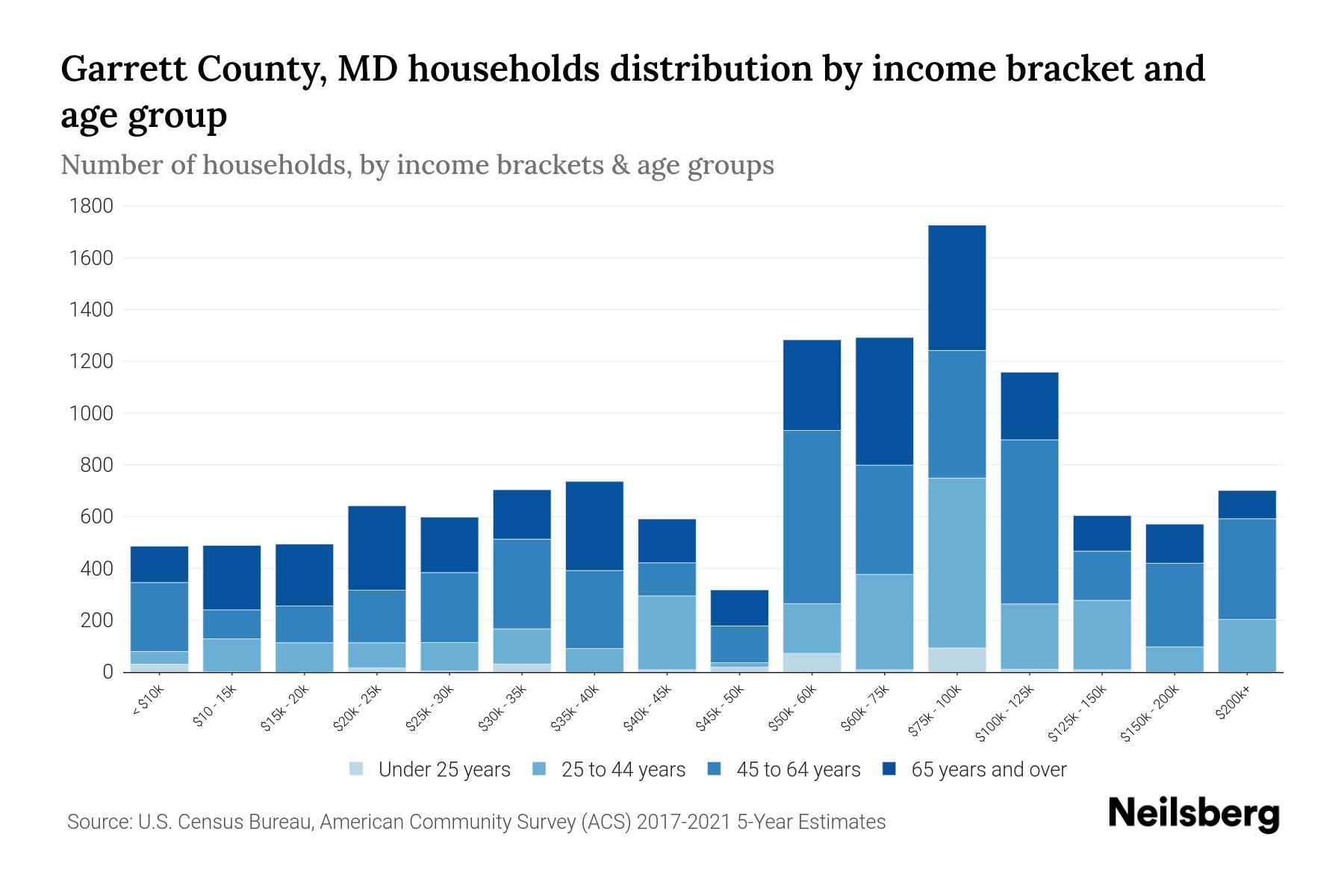 Garrett County, MD households distribution by income bracket and age group

Number of households, by income brackets & age groups

1800
1600
1400
1200
1000
800
600
400
200
0

< $10k
$10 - 15k
$15k - 20k
$20k - 25k
$25k - 30k
$30k - 35k
$35k - 40k
$40k - 45k
$45k - 50k
$50k - 60k
$60k - 75k
$75k - 100k
$100k - 125k
$125k - 150k
$150k - 200k
$200k+

Under 25 years
25 to 44 years
45 to 64 years
65 years and over

Source: U.S. Census Bureau, American Community Survey (ACS) 2017-2021 5-Year Estimates

Neilsberg